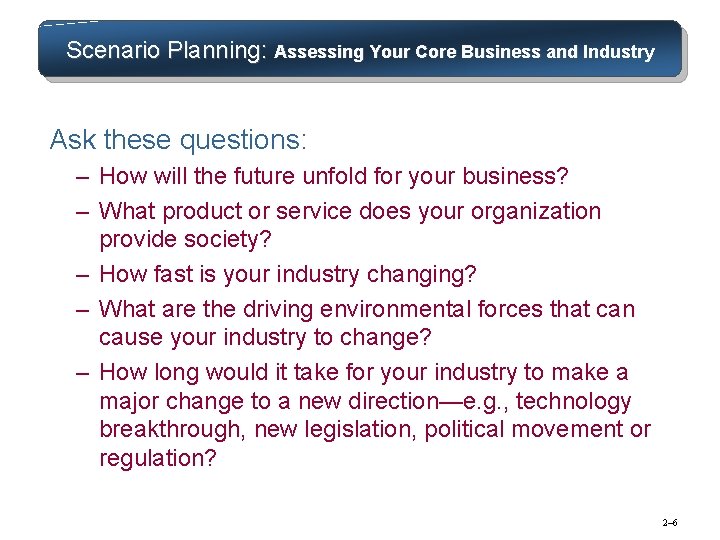 Scenario Planning: Assessing Your Core Business and Industry

Ask these questions:

– How will the future unfold for your business?

– What product or service does your organization provide society?

– How fast is your industry changing?

– What are the driving environmental forces that can cause your industry to change?

– How long would it take for your industry to make a major change to a new direction—e.g., technology breakthrough, new legislation, political movement or regulation?

2–6